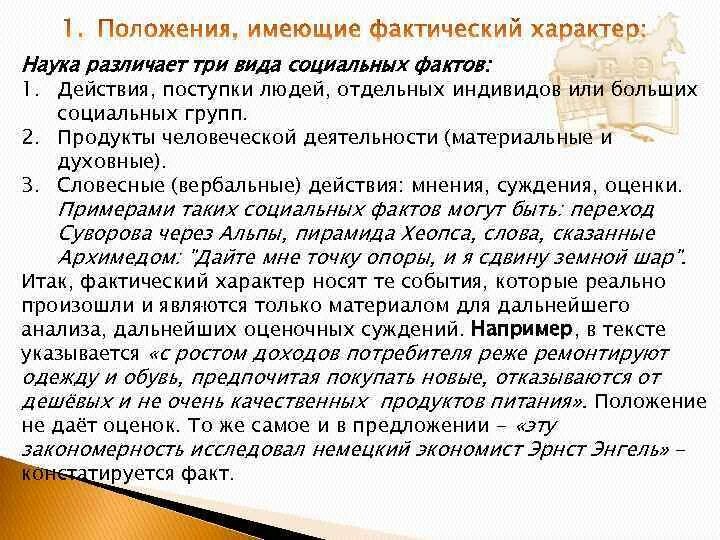 1. Положения, имеющие фактический характер:

Наука различает три вида социальных фактов:

1. Действия, поступки людей, отдельных индивидов или больших социальных групп.
2. Продукты человеческой деятельности (материальные и духовные).
3. Словесные (вербальные) действия: мнения, суждения, оценки. Примерами таких социальных фактов могут быть: переход Суворова через Альпы, пирамида Хеопса, слова, сказанные Архимедом: "Дайте мне точку опоры, и я сдвину земной шар".

Итак, фактический характер носят те события, которые реально произошли и являются только материалом для дальнейшего анализа, дальнейших оценочных суждений. Например, в тексте указывается «с ростом доходов потребителя реже ремонтируют одежду и обувь, предпочитая покупать новые, отказываются от дешёвых и не очень качественных продуктов питания». Положение не даёт оценок. То же самое и в предложении – «эту закономерность исследовал немецкий экономист Эрнст Энгель» – констатируется факт.